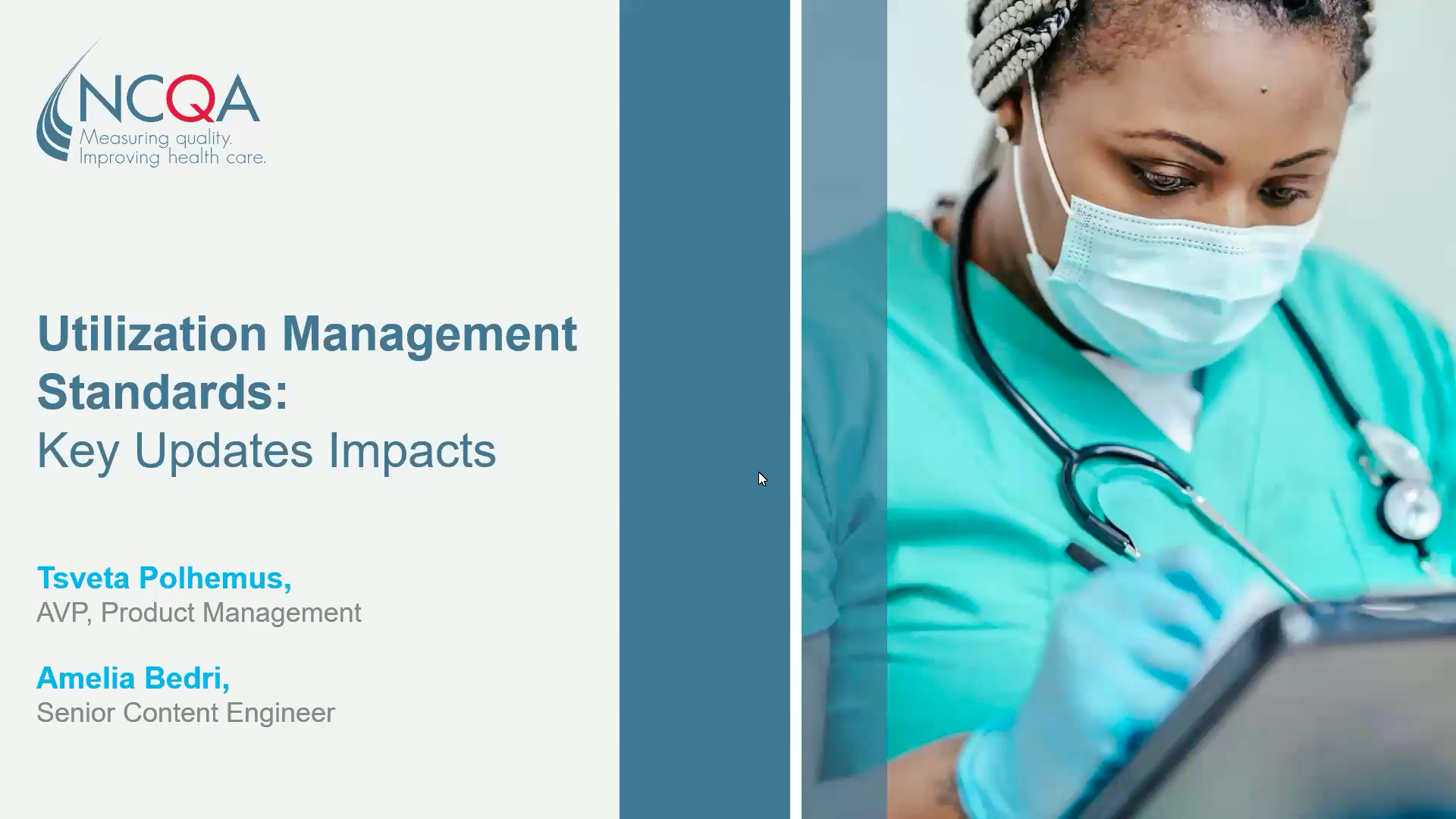 NCQA
Measuring quality.
Improving health care.

Utilization Management Standards:
Key Updates Impacts

Tsveta Polhemus,
AVP, Product Management

Amelia Bedri,
Senior Content Engineer